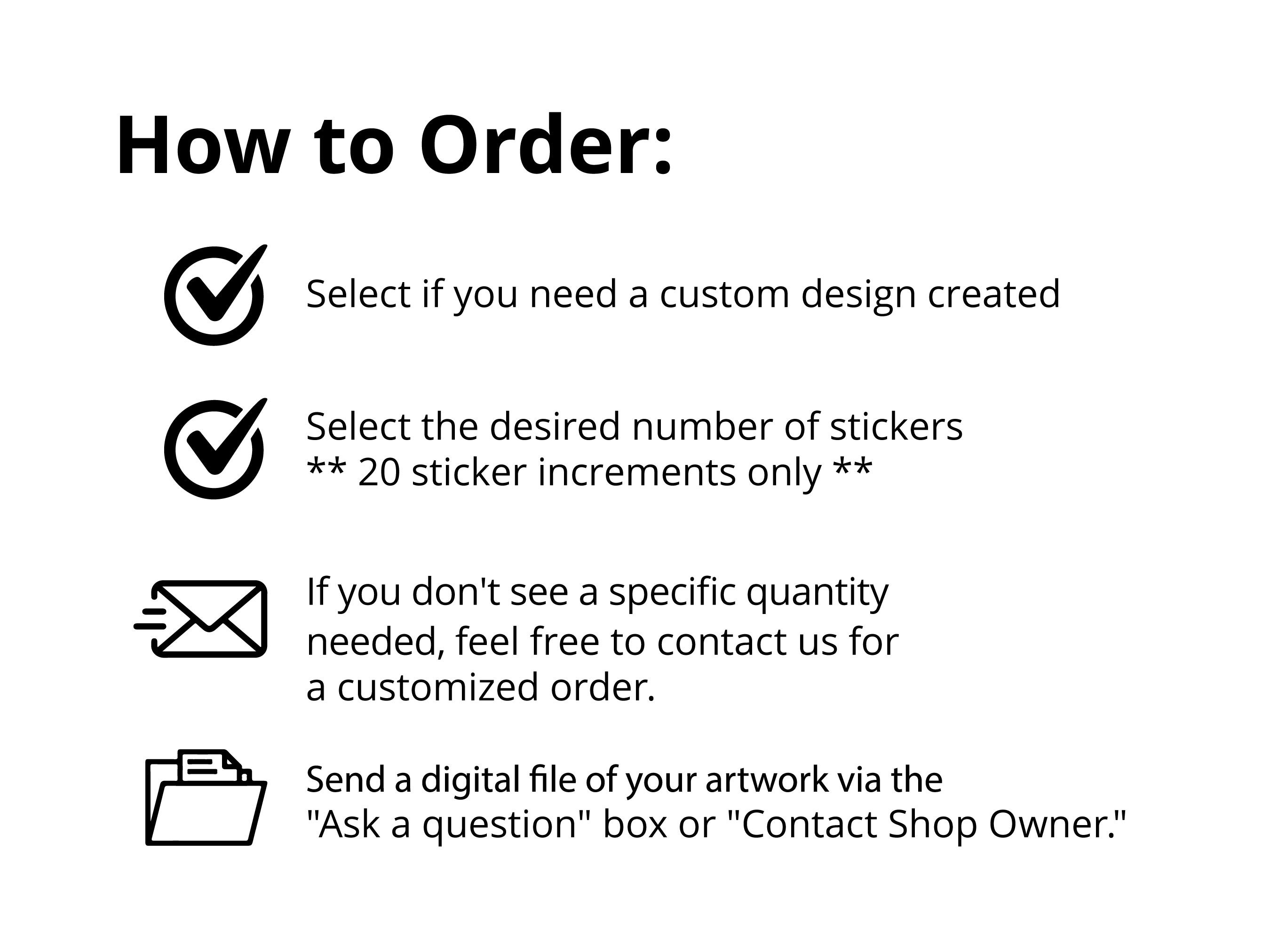 How to Order:

Select if you need a custom design created

Select the desired number of stickers
** 20 sticker increments only **

If you don't see a specific quantity needed, feel free to contact us for a customized order.

Send a digital file of your artwork via the "Ask a question" box or "Contact Shop Owner."